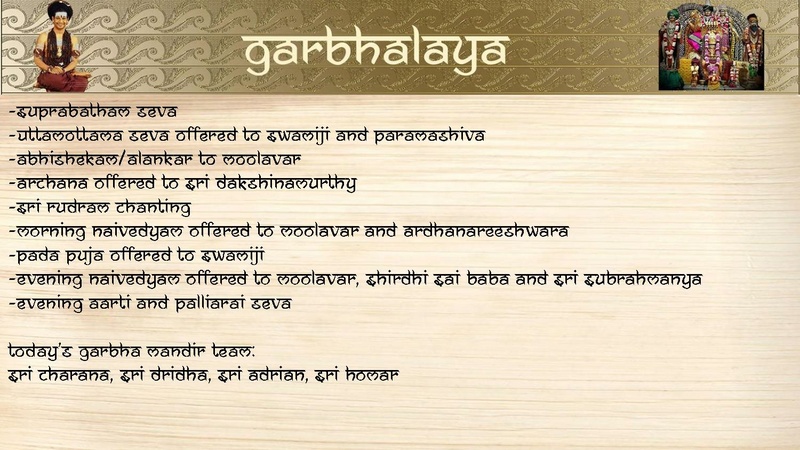 garbhalaya

-suprabatham seva
-uttamottama seva offered to swamiji and paramashiva
-abhishekam/alankar to moolavar
-archana offered to sri dakshinamurthy
-sri rudram chanting
-morning naivedyam offered to moolavar and ardhanareeshwara
-pada puja offered to swamiji
-evening naivedyam offered to moolavar, shirdhi sai baba and sri subrahmanya
-evening aarti and palliarai seva

today's garbha mandir team:
sri charana, sri dridha, sri adrian, sri homar